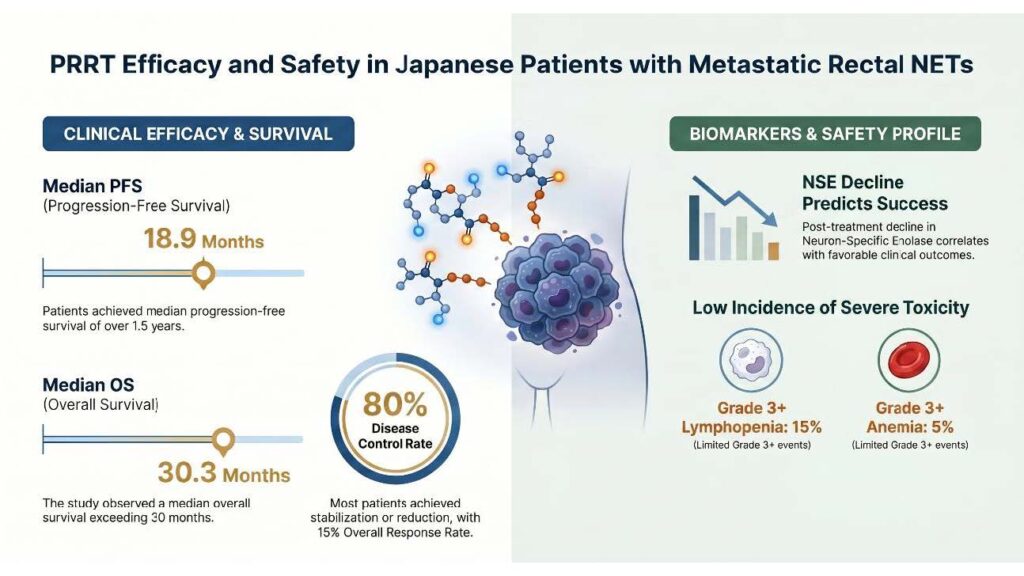 PRRT Efficacy and Safety in Japanese Patients with Metastatic Rectal NETs

CLINICAL EFFICACY & SURVIVAL

Median PFS
(Progression-Free Survival)

18.9 Months

Patients achieved median progression-free survival of over 1.5 years.

Median OS
(Overall Survival)

30.3 Months

The study observed a median overall survival exceeding 30 months.

80%
Disease Control Rate

Most patients achieved stabilization or reduction, with 15% Overall Response Rate.

BIOMARKERS & SAFETY PROFILE

NSE Decline Predicts Success

Post-treatment decline in Neuron-Specific Enolase correlates with favorable clinical outcomes.

Low Incidence of Severe Toxicity

Grade 3+
Lymphopenia: 15%
(Limited Grade 3+ events)

Grade 3+
Anemia: 5%
(Limited Grade 3+ events)